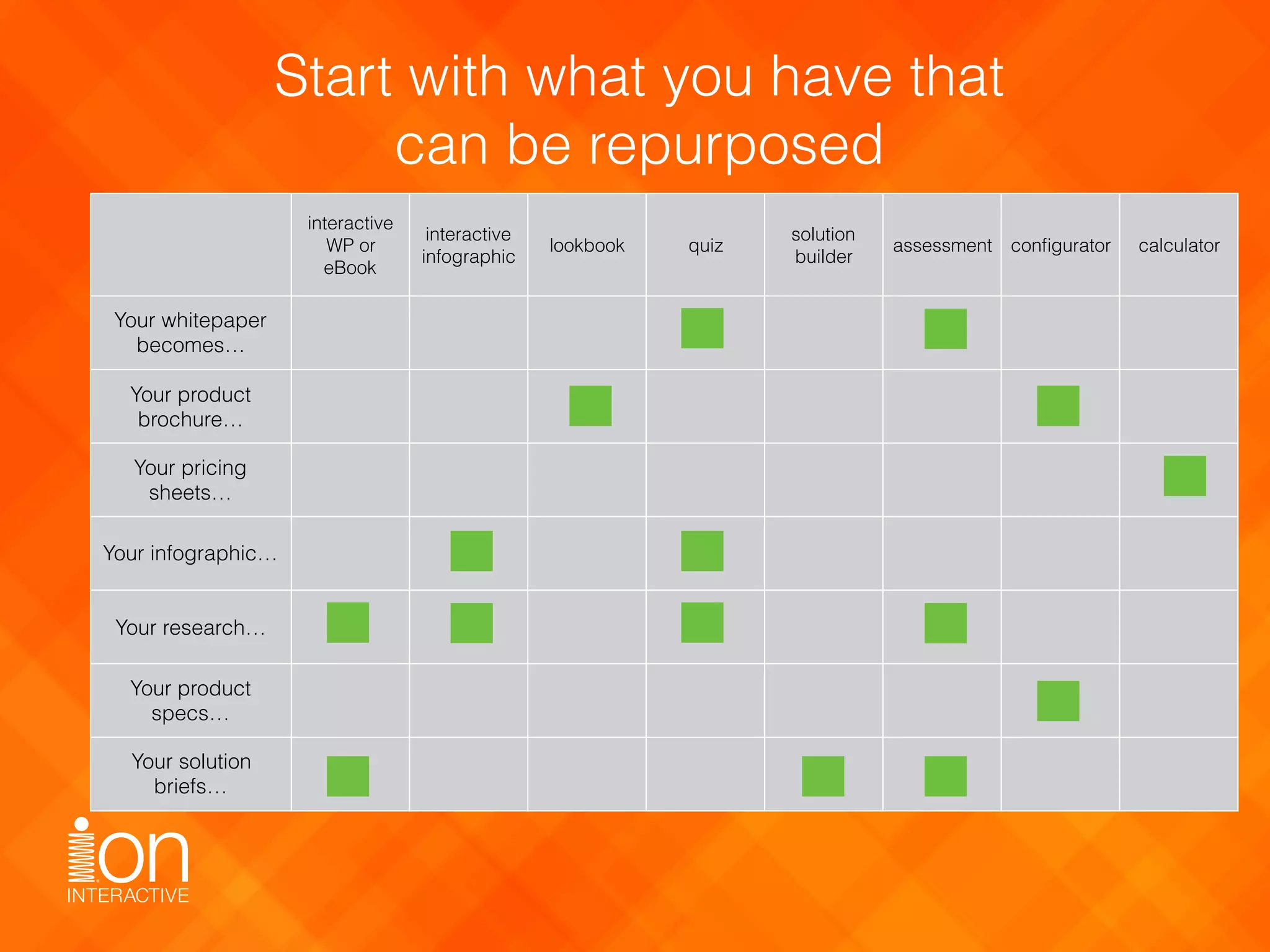 Start with what you have that can be repurposed

| | interactive WP or eBook | interactive infographic | lookbook | quiz | solution builder | assessment | configurator | calculator |
|---|---|---|---|---|---|---|---|---|
| Your whitepaper becomes… | | | | | | | | |
| Your product brochure… | | | | | | | | |
| Your pricing sheets… | | | | | | | | |
| Your infographic… | | | | | | | | |
| Your research… | | | | | | | | |
| Your product specs… | | | | | | | | |
| Your solution briefs… | | | | | | | | |

ion
INTERACTIVE